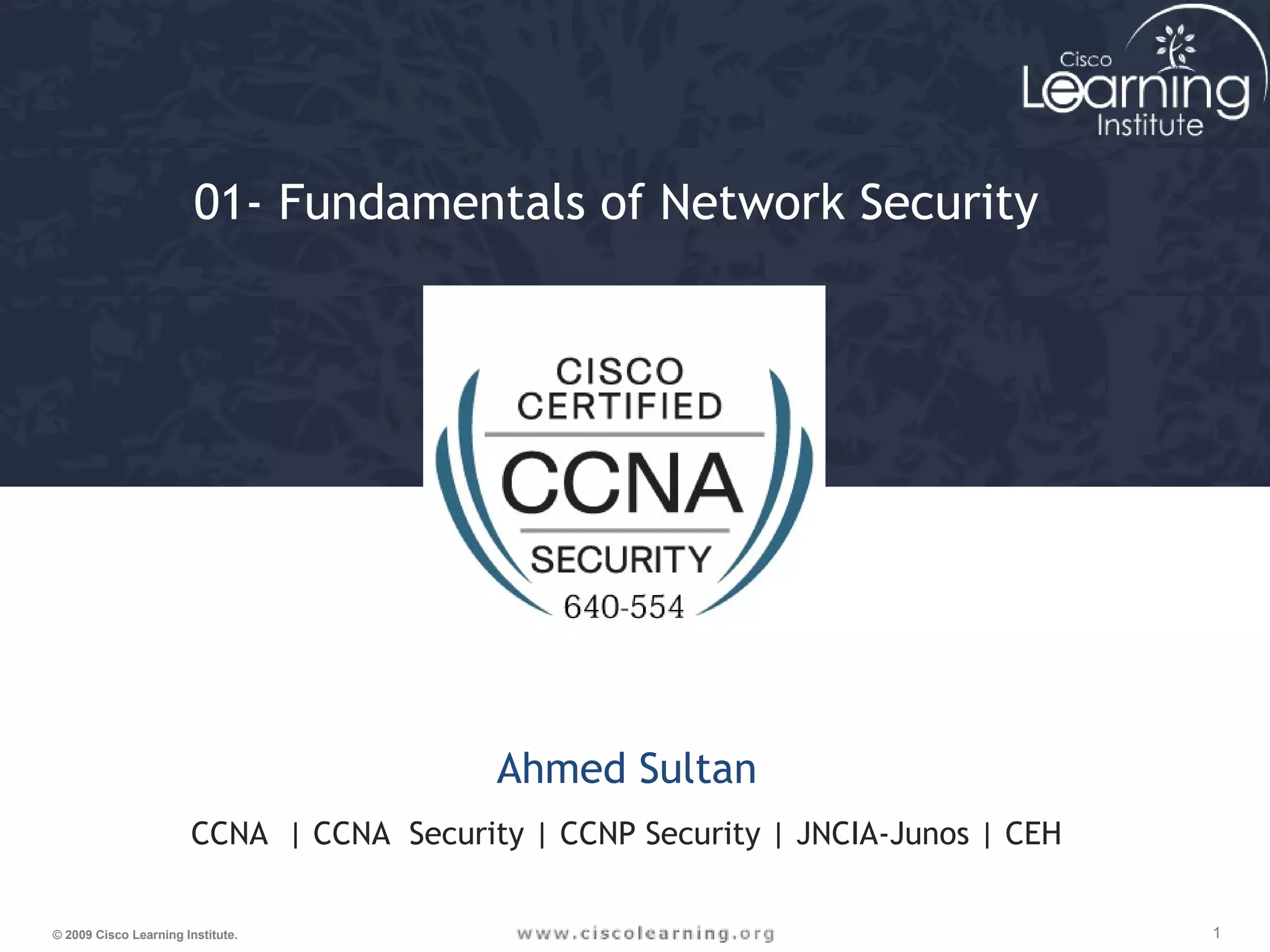 Cisco Learning Institute

01- Fundamentals of Network Security

CISCO CERTIFIED
CCNA
SECURITY
640-554

Ahmed Sultan

CCNA | CCNA Security | CCNP Security | JNCIA-Junos | CEH

© 2009 Cisco Learning Institute.

www.ciscolearning.org

1